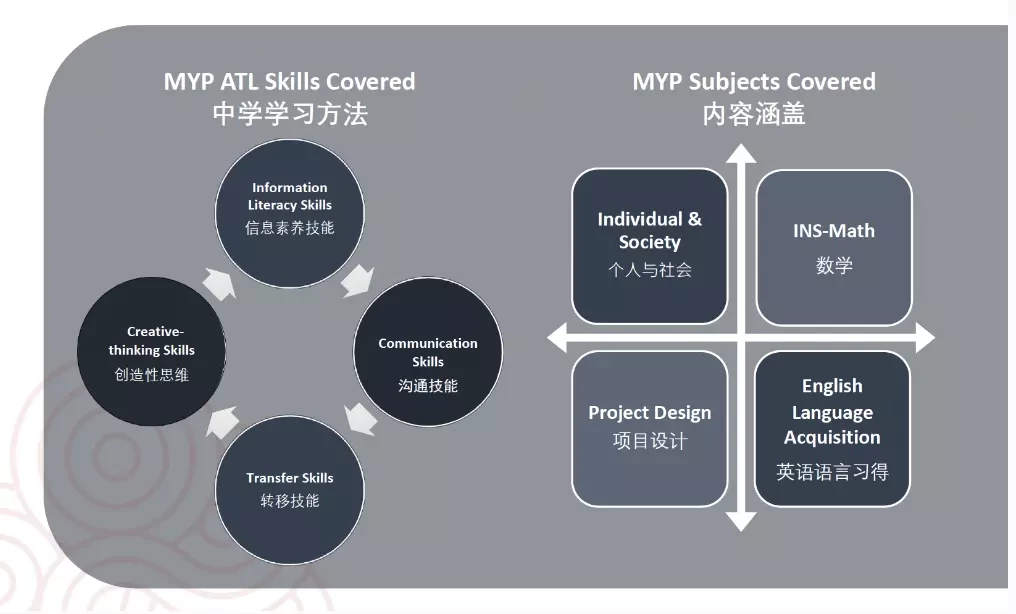 MYP ATL Skills Covered
中学学习方法

Information Literacy Skills
信息素养技能

Communication Skills
沟通技能

Transfer Skills
转移技能

Creative-thinking Skills
创造性思维

MYP Subjects Covered
内容涵盖

Individual & Society
个人与社会

INS-Math
数学

Project Design
项目设计

English Language Acquisition
英语语言习得